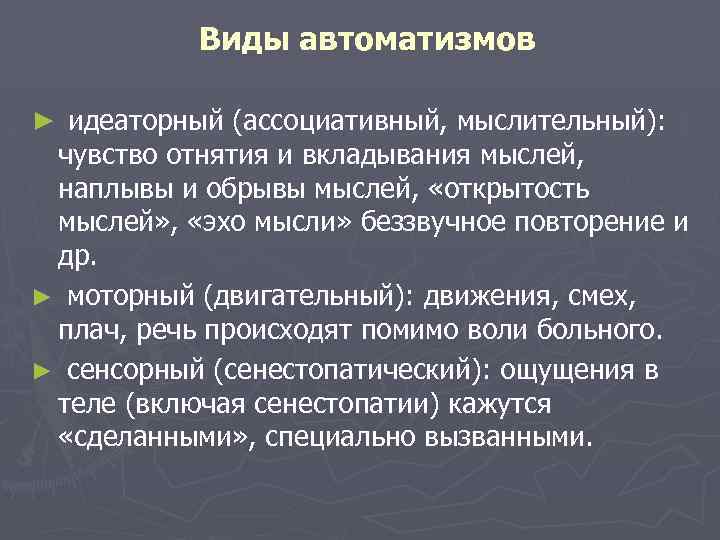 Виды автоматизмов

► идеаторный (ассоциативный, мыслительный): чувство отнятия и вкладывания мыслей, наплывы и обрывы мыслей, «открытость мыслей», «эхо мысли» беззвучное повторение и др.

► моторный (двигательный): движения, смех, плач, речь происходят помимо воли больного.

► сенсорный (сенестопатический): ощущения в теле (включая сенестопатии) кажутся «сделанными», специально вызванными.